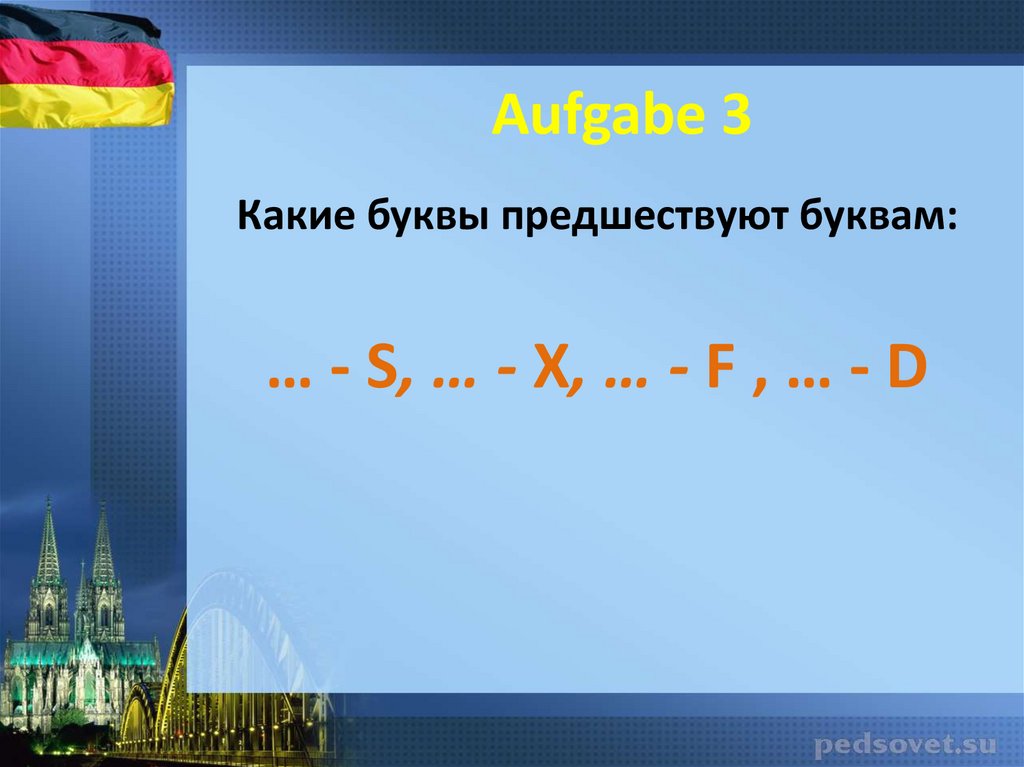 Aufgabe 3

Какие буквы предшествуют буквам:

… - S, … - X, … - F , … - D

pedsovet.su